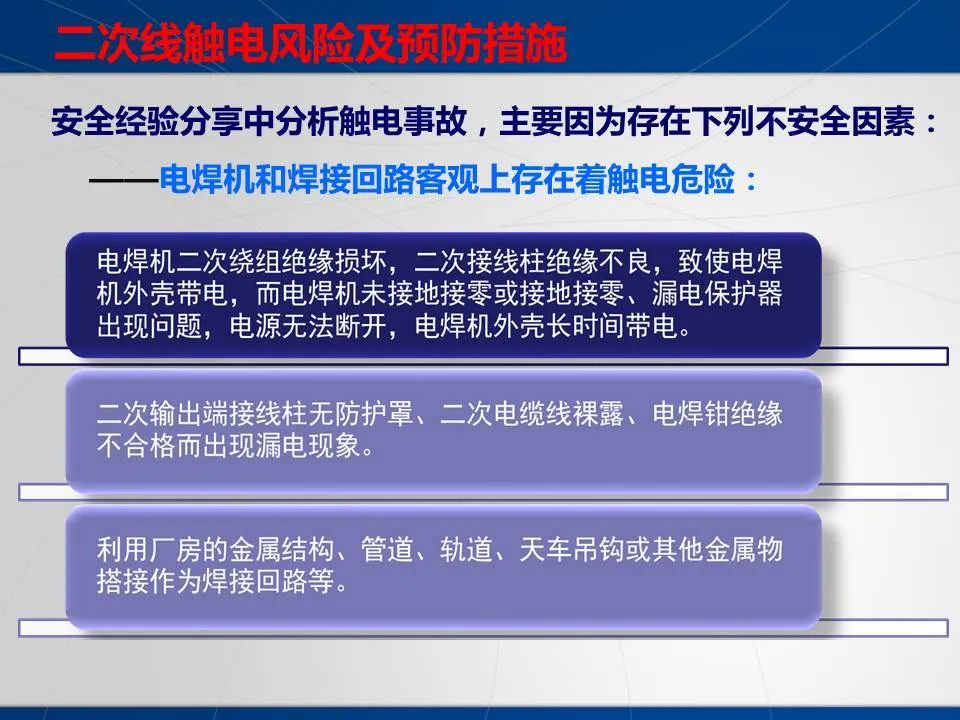 二次线触电风险及预防措施

安全经验分享中分析触电事故，主要因为存在下列不安全因素：

——电焊机和焊接回路客观上存在着触电危险：

电焊机二次绕组绝缘损坏，二次接线柱绝缘不良，致使电焊机外壳带电，而电焊机未接地接零或接地接零、漏电保护器出现问题，电源无法断开，电焊机外壳长时间带电。

二次输出端接线柱无防护罩、二次电缆线裸露、电焊钳绝缘不合格而出现漏电现象。

利用厂房的金属结构、管道、轨道、天车吊钩或其他金属物搭接作为焊接回路等。